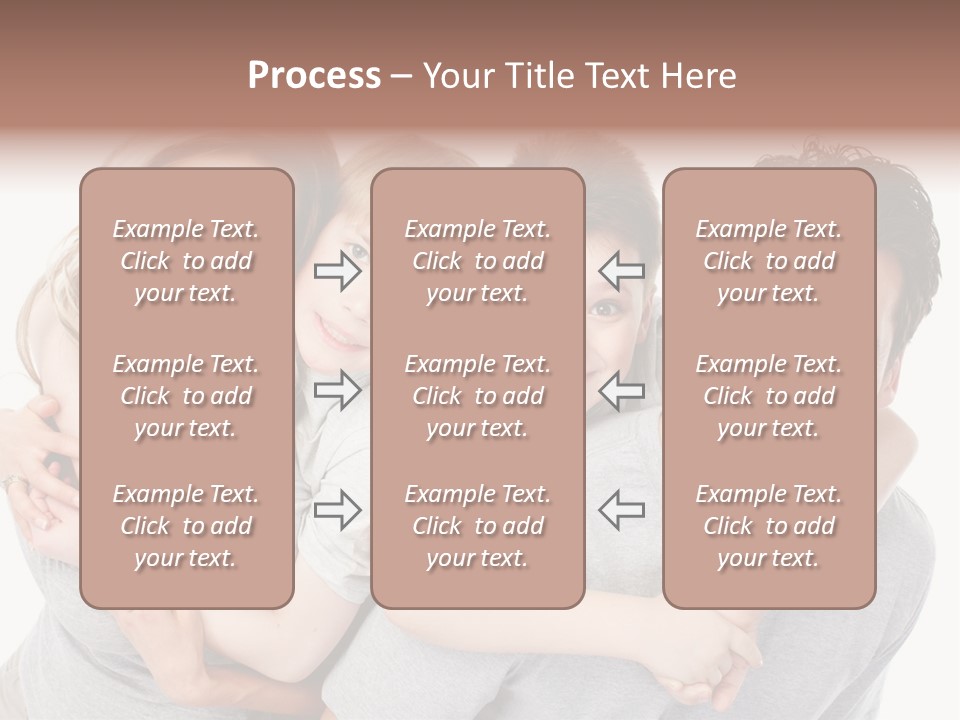 Process – Your Title Text Here

Example Text. Click to add your text.

Example Text. Click to add your text.

Example Text. Click to add your text.

Example Text. Click to add your text.

Example Text. Click to add your text.

Example Text. Click to add your text.

Example Text. Click to add your text.

Example Text. Click to add your text.

Example Text. Click to add your text.